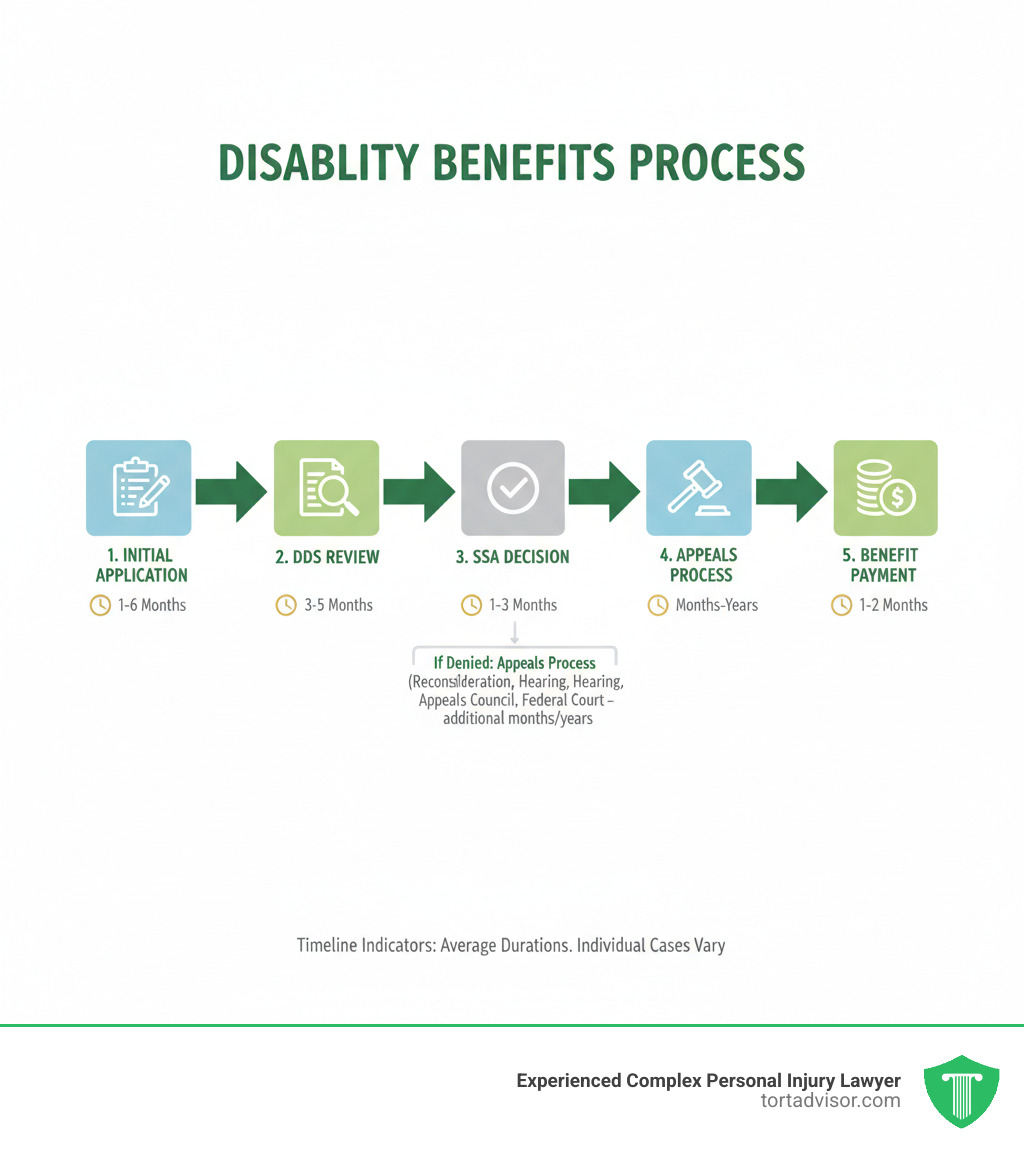 DISABLITY BENEFITS PROCESS

1. INITIAL APPLICATION
1-6 Months

2. DDS REVIEW
3-5 Months

3. SSA DECISION
1-3 Months

4. APPEALS PROCESS
Months-Years

5. BENEFIT PAYMENT
1-2 Months

If Denied: Appeals Process
(Reconsideration, Hearing, Hearing, Appeals Council, Federal Court – additional months/years

Timeline Indicators: Average Durations. Individual Cases Vary

Experienced Complex Personal Injury Lawyer
tortadvisor.com